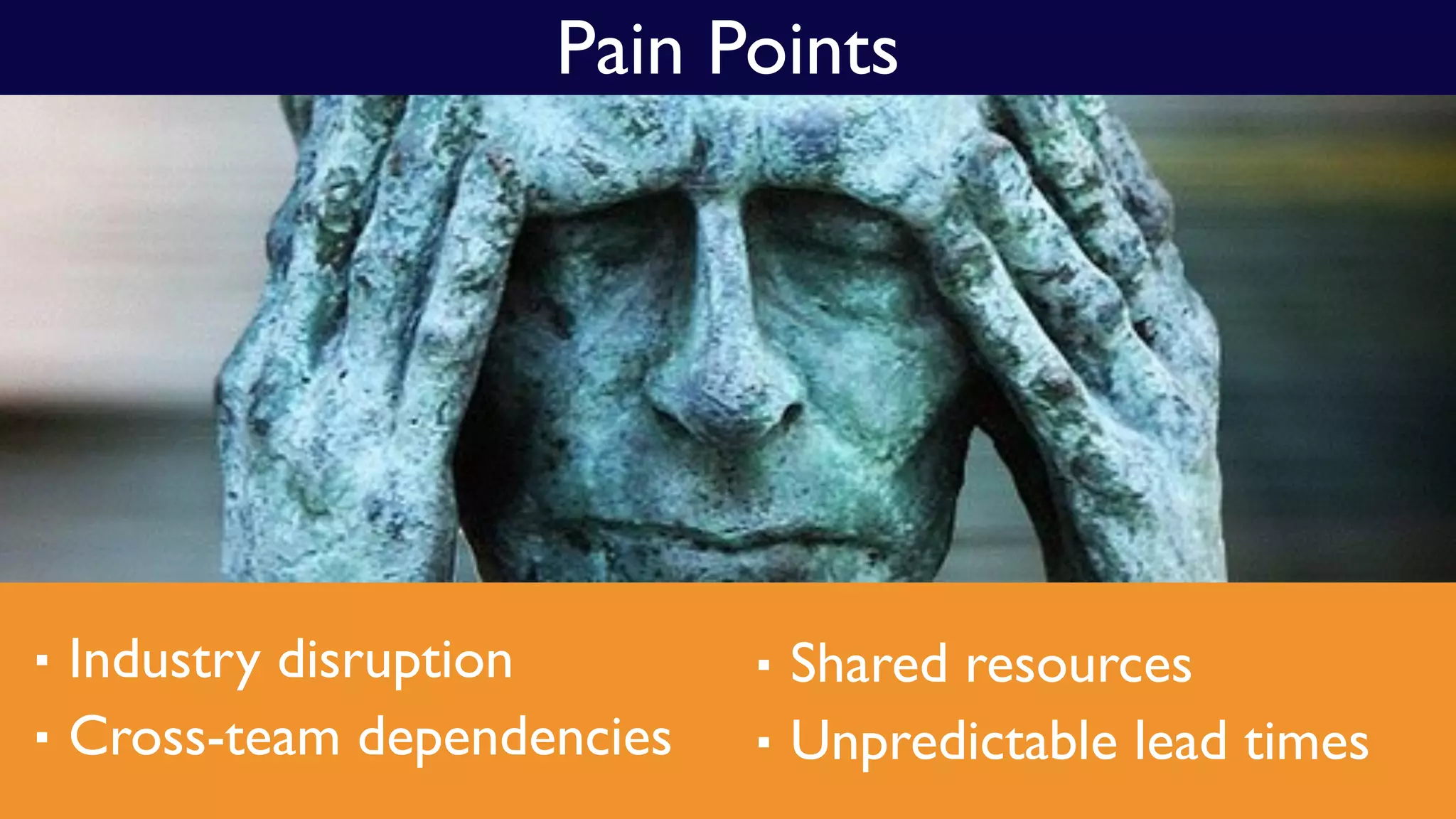 Pain Points

▪ Industry disruption
▪ Cross-team dependencies

▪ Shared resources
▪ Unpredictable lead times